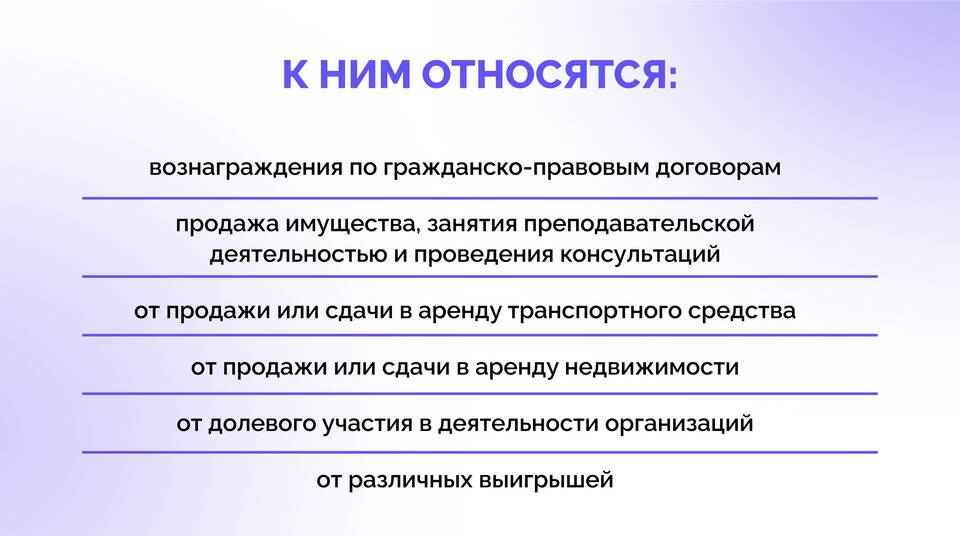 К НИМ ОТНОСЯТСЯ:

вознаграждения по гражданско-правовым договорам

продажа имущества, занятия преподавательской деятельностью и проведения консультаций

от продажи или сдачи в аренду транспортного средства

от продажи или сдачи в аренду недвижимости

от долевого участия в деятельности организаций

от различных выигрышей